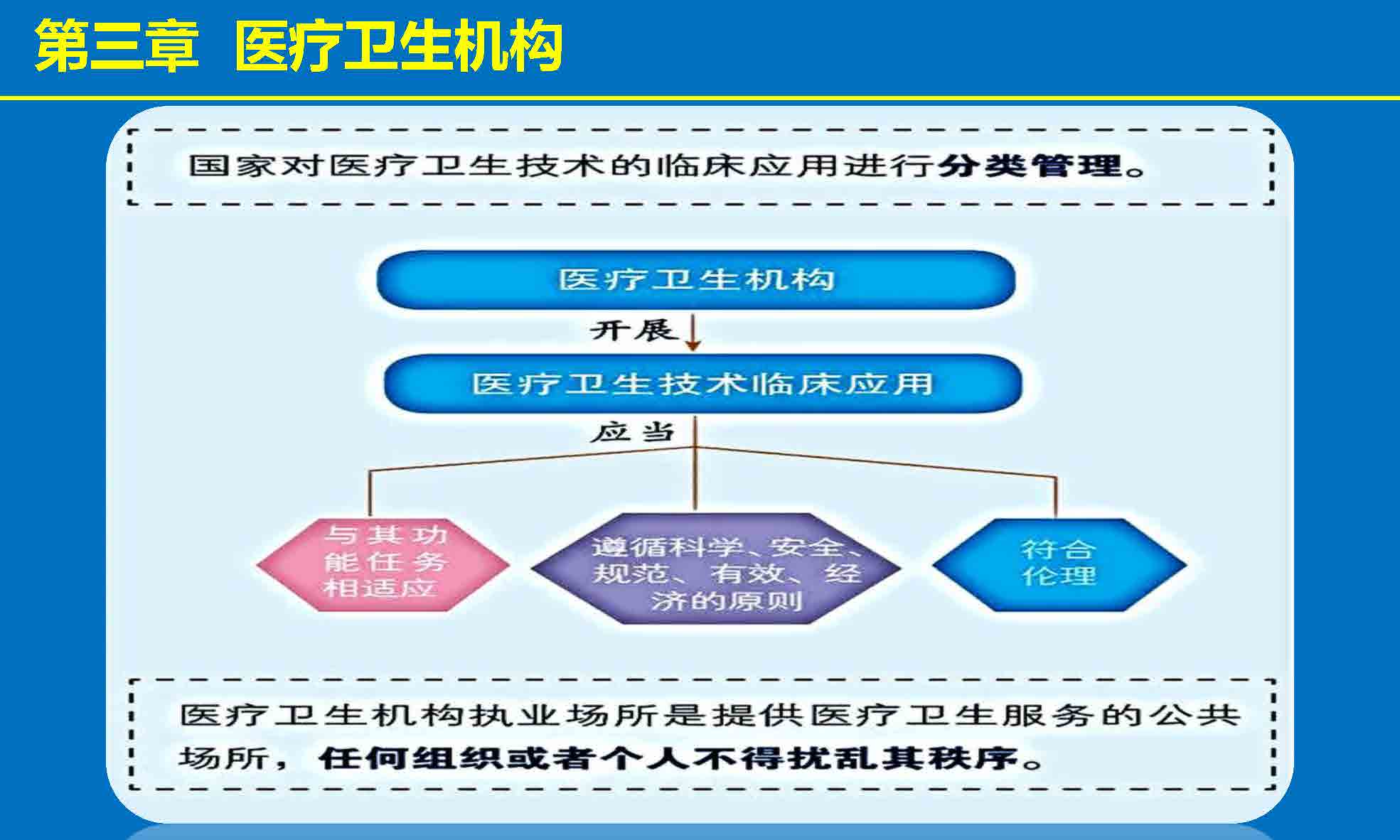 第三章 医疗卫生机构

国家对医疗卫生技术的临床应用进行分类管理。

医疗卫生机构

开展

医疗卫生技术临床应用

应当

与其功能任务相适应

遵循科学、安全、规范、有效、经济的原则

符合伦理

医疗卫生机构执业场所是提供医疗卫生服务的公共场所，任何组织或者个人不得扰乱其秩序。